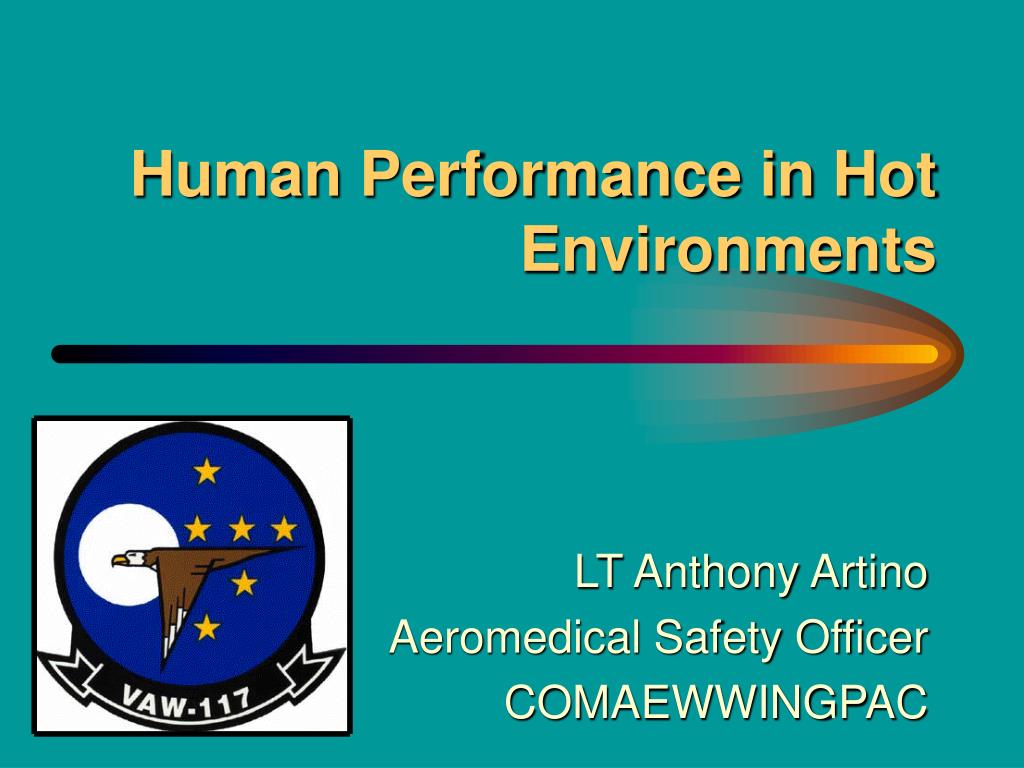 Human Performance in Hot Environments

VAW-117

LT Anthony Artino
Aeromedical Safety Officer
COMAEWWINGPAC